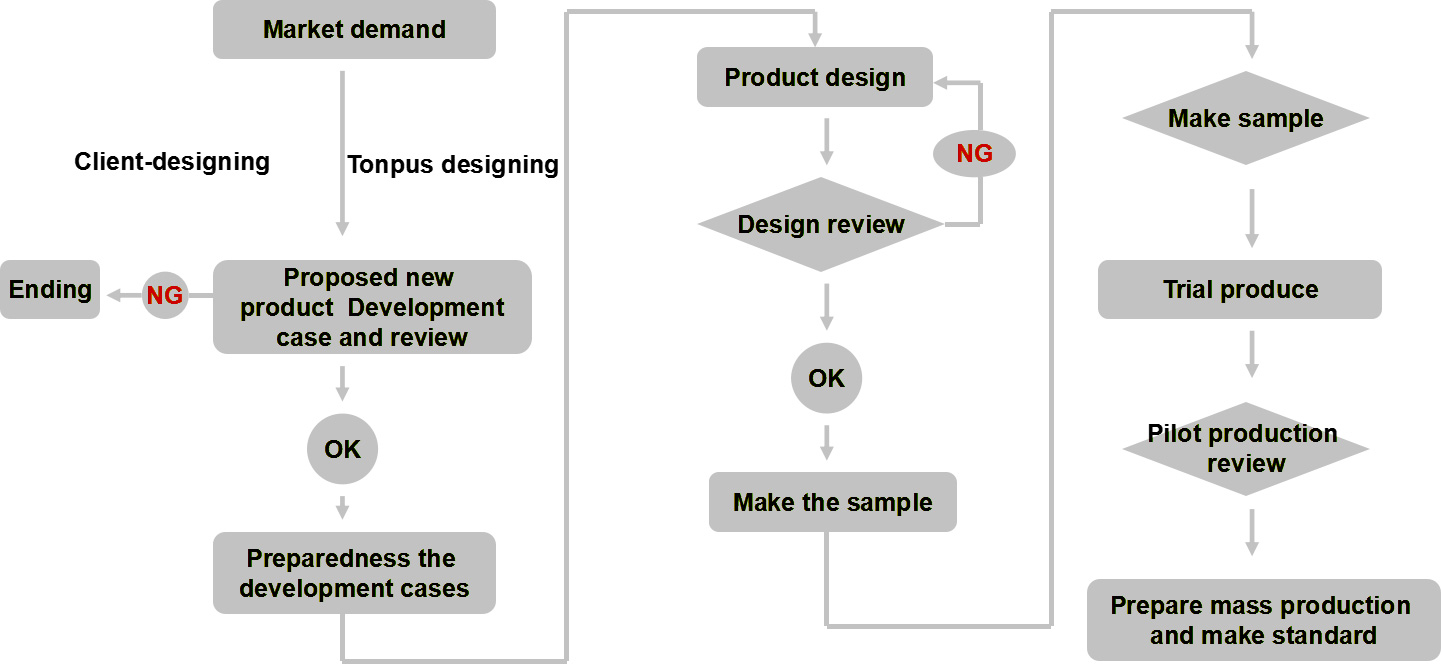 Market demand

Client-designing

Tonpus designing

Ending

NG

Proposed new product Development case and review

OK

Preparedness the development cases

Product design

NG

Design review

OK

Make the sample

Make sample

Trial produce

Pilot production review

Prepare mass production and make standard